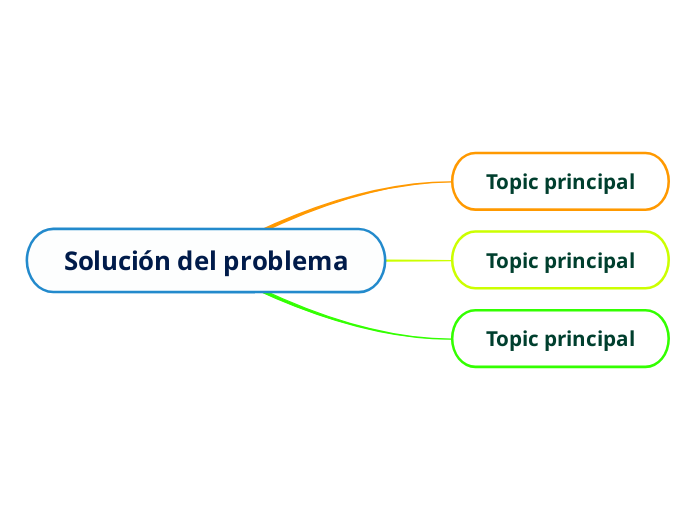 Solución del problema

Topic principal

Topic principal

Topic principal